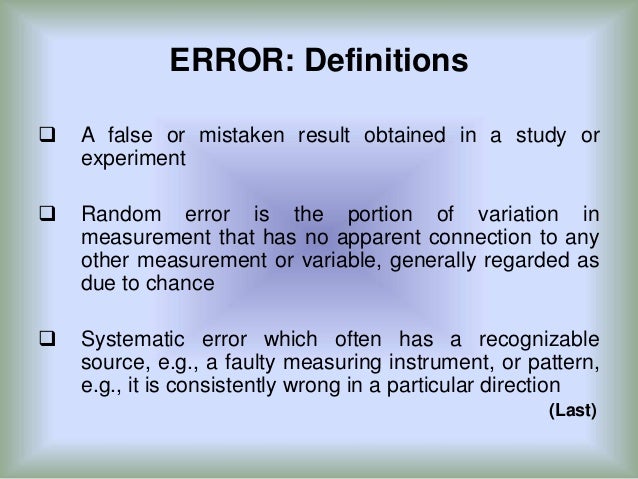 ERROR: Definitions

❑ A false or mistaken result obtained in a study or experiment

❑ Random error is the portion of variation in measurement that has no apparent connection to any other measurement or variable, generally regarded as due to chance

❑ Systematic error which often has a recognizable source, e.g., a faulty measuring instrument, or pattern, e.g., it is consistently wrong in a particular direction

(Last)